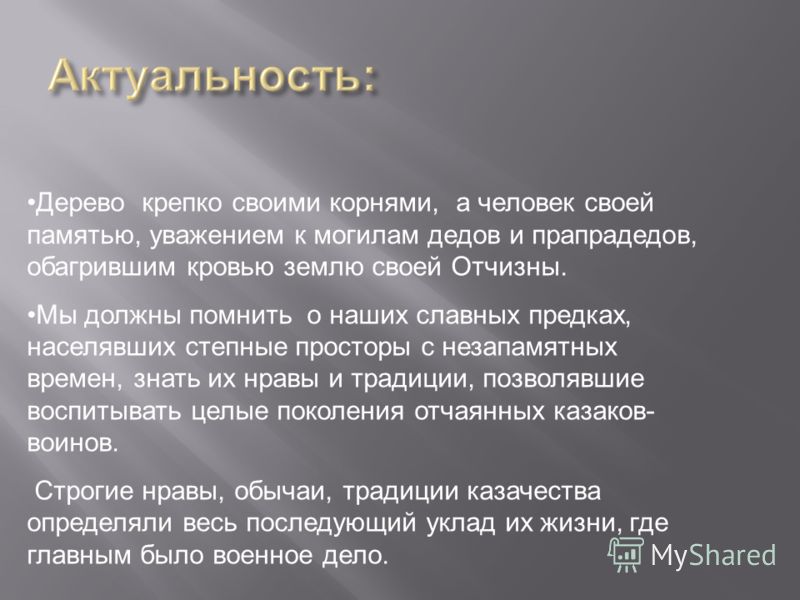 Актуальность:

•Дерево крепко своими корнями, а человек своей памятью, уважением к могилам дедов и прапрадедов, обагрившим кровью землю своей Отчизны.

•Мы должны помнить о наших славных предках, населявших степные просторы с незапамятных времен, знать их нравы и традиции, позволявшие воспитывать целые поколения отчаянных казаков-воинов.

Строгие нравы, обычаи, традиции казачества определяли весь последующий уклад их жизни, где главным было военное дело.

MyShared